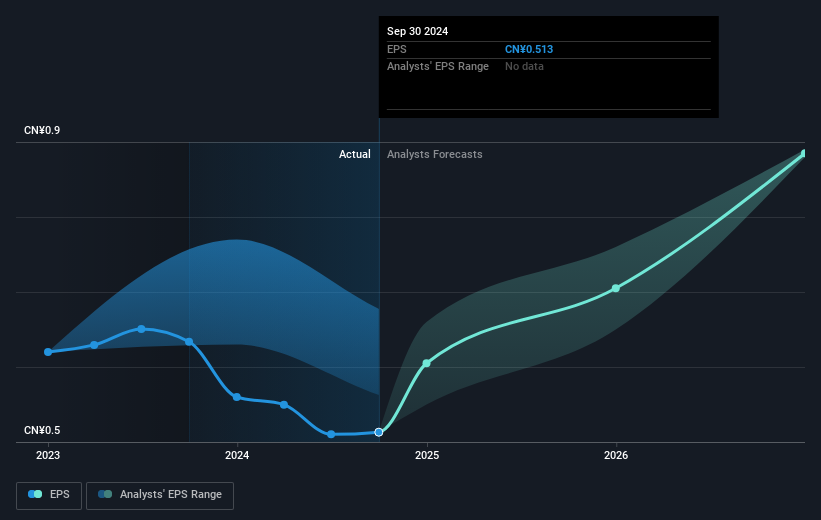 Sep 30 2024
EPS CN¥0.513
Analysts' EPS Range No data

CN¥0.9

Actual Analysts Forecasts

CN¥0.5

2023 2024 2025 2026

EPS Analysts' EPS Range